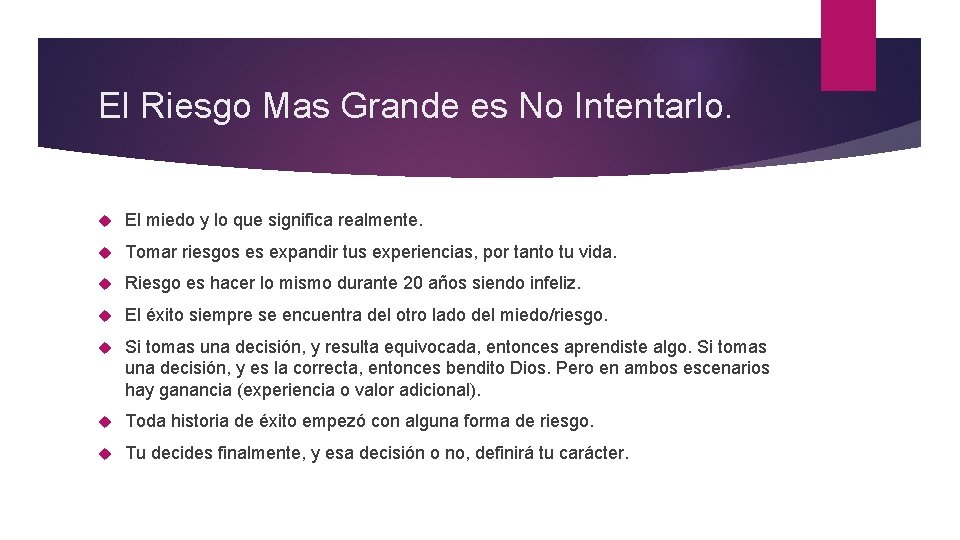 El Riesgo Mas Grande es No Intentarlo.

El miedo y lo que significa realmente.

Tomar riesgos es expandir tus experiencias, por tanto tu vida.

Riesgo es hacer lo mismo durante 20 años siendo infeliz.

El éxito siempre se encuentra del otro lado del miedo/riesgo.

Si tomas una decisión, y resulta equivocada, entonces aprendiste algo. Si tomas una decisión, y es la correcta, entonces bendito Dios. Pero en ambos escenarios hay ganancia (experiencia o valor adicional).

Toda historia de éxito empezó con alguna forma de riesgo.

Tu decides finalmente, y esa decisión o no, definirá tu carácter.